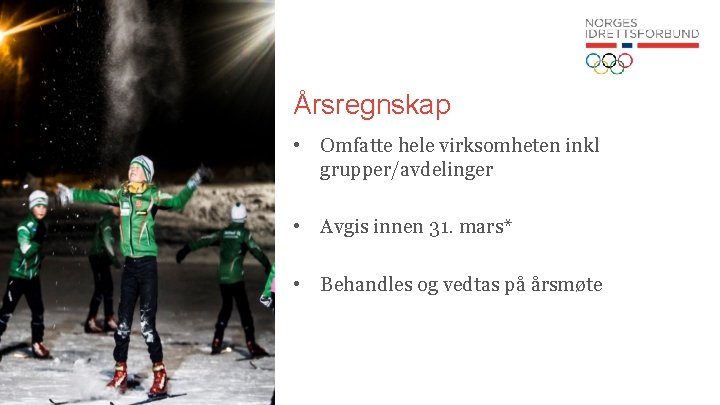 NORGES
IDRETTSFORBUND

Årsregnskap

• Omfatte hele virksomheten inkl grupper/avdelinger

• Avgis innen 31. mars*

• Behandles og vedtas på årsmøte